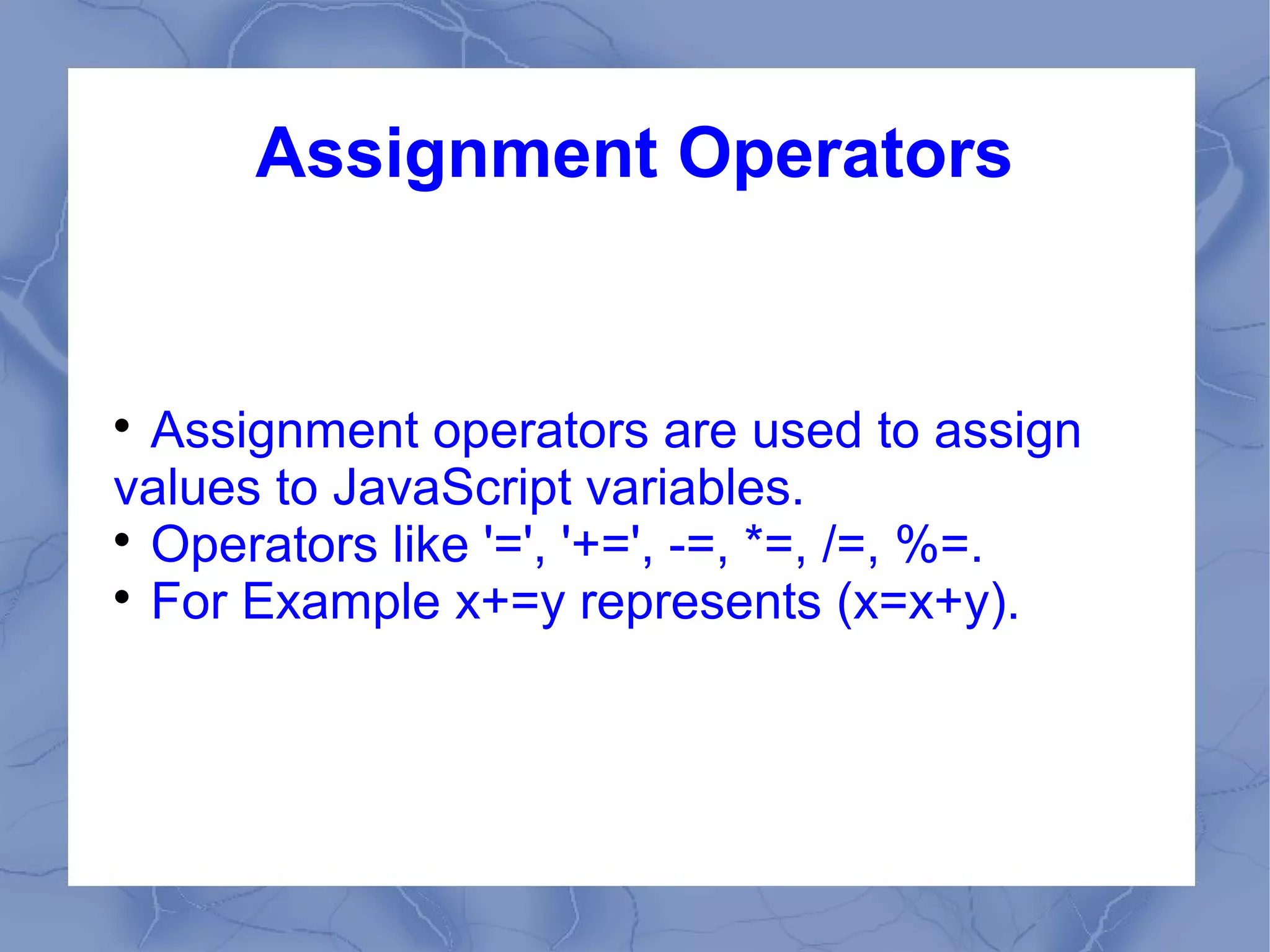 Assignment Operators

• Assignment operators are used to assign values to JavaScript variables.
• Operators like '=', '+=', -=, *=, /=, %=.
• For Example x+=y represents (x=x+y).